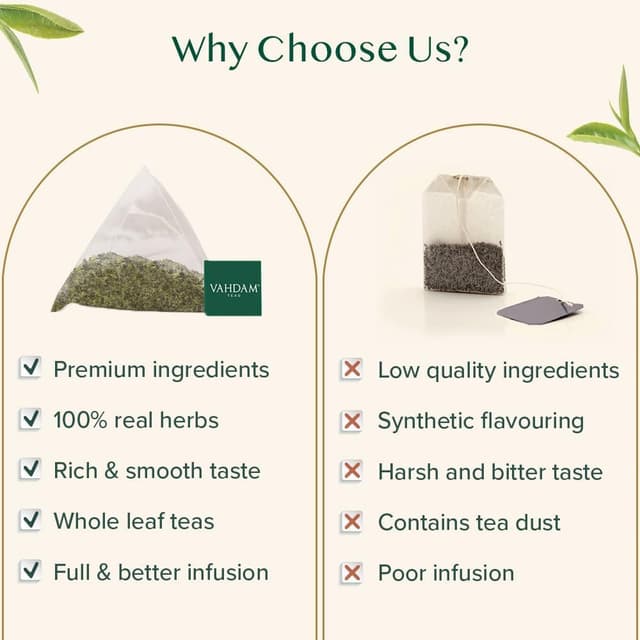 Why Choose Us?

VAHDAM
TEAS

Premium ingredients

100% real herbs

Rich & smooth taste

Whole leaf teas

Full & better infusion

Low quality ingredients

Synthetic flavouring

Harsh and bitter taste

Contains tea dust

Poor infusion